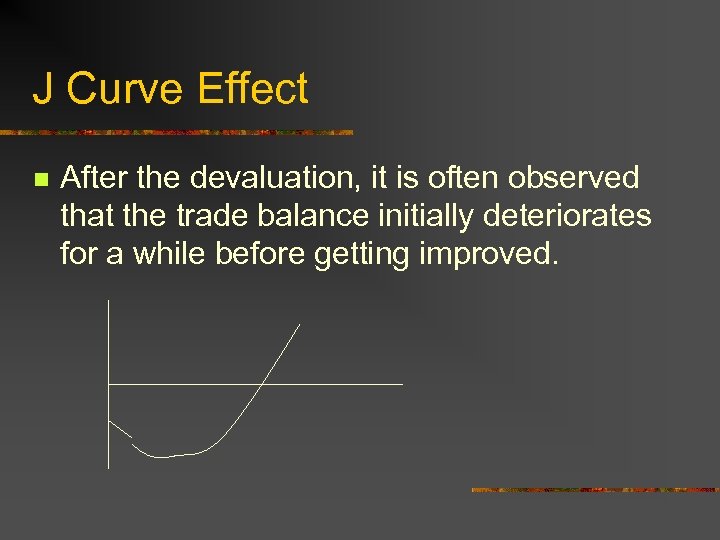 J Curve Effect

After the devaluation, it is often observed that the trade balance initially deteriorates for a while before getting improved.